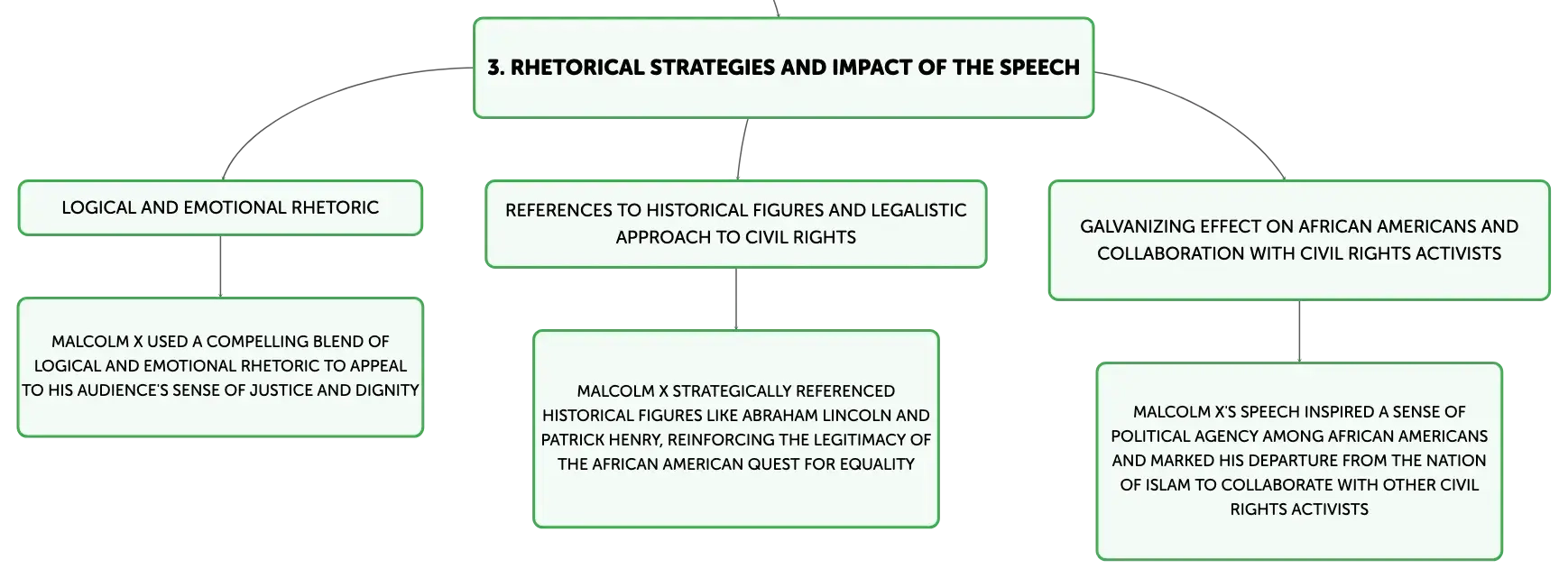 3. RHETORICAL STRATEGIES AND IMPACT OF THE SPEECH

LOGICAL AND EMOTIONAL RHETORIC

MALCOLM X USED A COMPELLING BLEND OF LOGICAL AND EMOTIONAL RHETORIC TO APPEAL TO HIS AUDIENCE'S SENSE OF JUSTICE AND DIGNITY

REFERENCES TO HISTORICAL FIGURES AND LEGALISTIC APPROACH TO CIVIL RIGHTS

MALCOLM X STRATEGICALLY REFERENCED HISTORICAL FIGURES LIKE ABRAHAM LINCOLN AND PATRICK HENRY, REINFORCING THE LEGITIMACY OF THE AFRICAN AMERICAN QUEST FOR EQUALITY

GALVANIZING EFFECT ON AFRICAN AMERICANS AND COLLABORATION WITH CIVIL RIGHTS ACTIVISTS

MALCOLM X'S SPEECH INSPIRED A SENSE OF POLITICAL AGENCY AMONG AFRICAN AMERICANS AND MARKED HIS DEPARTURE FROM THE NATION OF ISLAM TO COLLABORATE WITH OTHER CIVIL RIGHTS ACTIVISTS